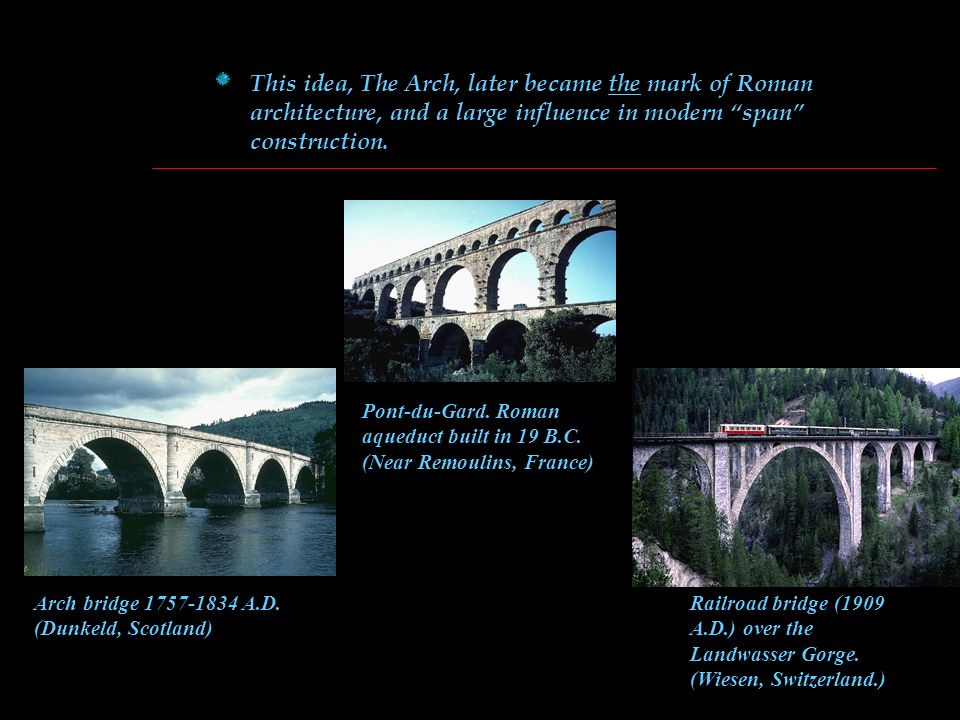 This idea, The Arch, later became the mark of Roman architecture, and a large influence in modern "span" construction.

Pont-du-Gard. Roman aqueduct built in 19 B.C. (Near Remoulins, France)

Arch bridge 1757-1834 A.D. (Dunkeld, Scotland)

Railroad bridge (1909 A.D.) over the Landwasser Gorge. (Wiesen, Switzerland.)